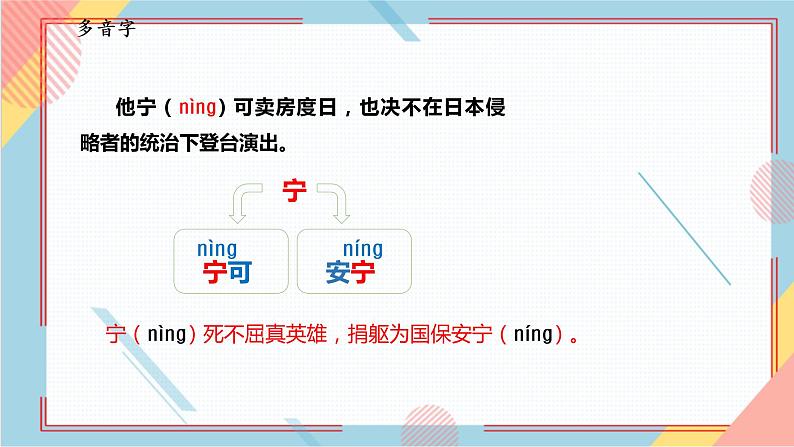 多音字

他宁（nìng）可卖房度日，也决不在日本侵略者的统治下登台演出。

宁

nìng
宁可

níng
安宁

宁（nìng）死不屈真英雄，捐躯为国保安宁（níng）。